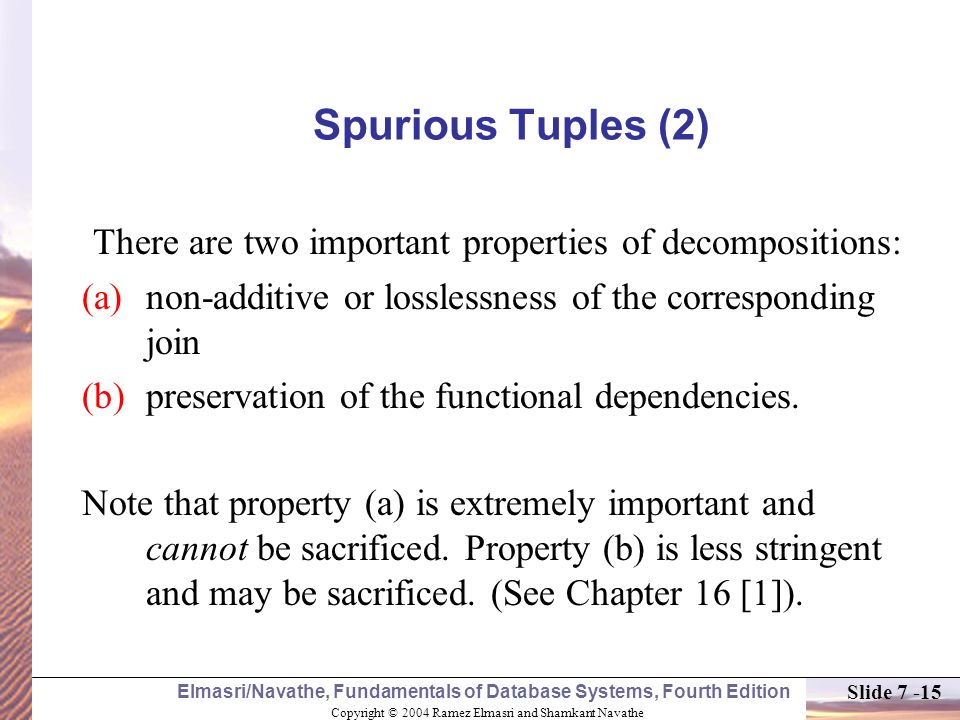 Spurious Tuples (2)

There are two important properties of decompositions:

(a) non-additive or losslessness of the corresponding join

(b) preservation of the functional dependencies.

Note that property (a) is extremely important and cannot be sacrificed. Property (b) is less stringent and may be sacrificed. (See Chapter 16 [1]).

Elmasri/Navathe, Fundamentals of Database Systems, Fourth Edition

Slide 7 -15

Copyright © 2004 Ramez Elmasri and Shamkant Navathe